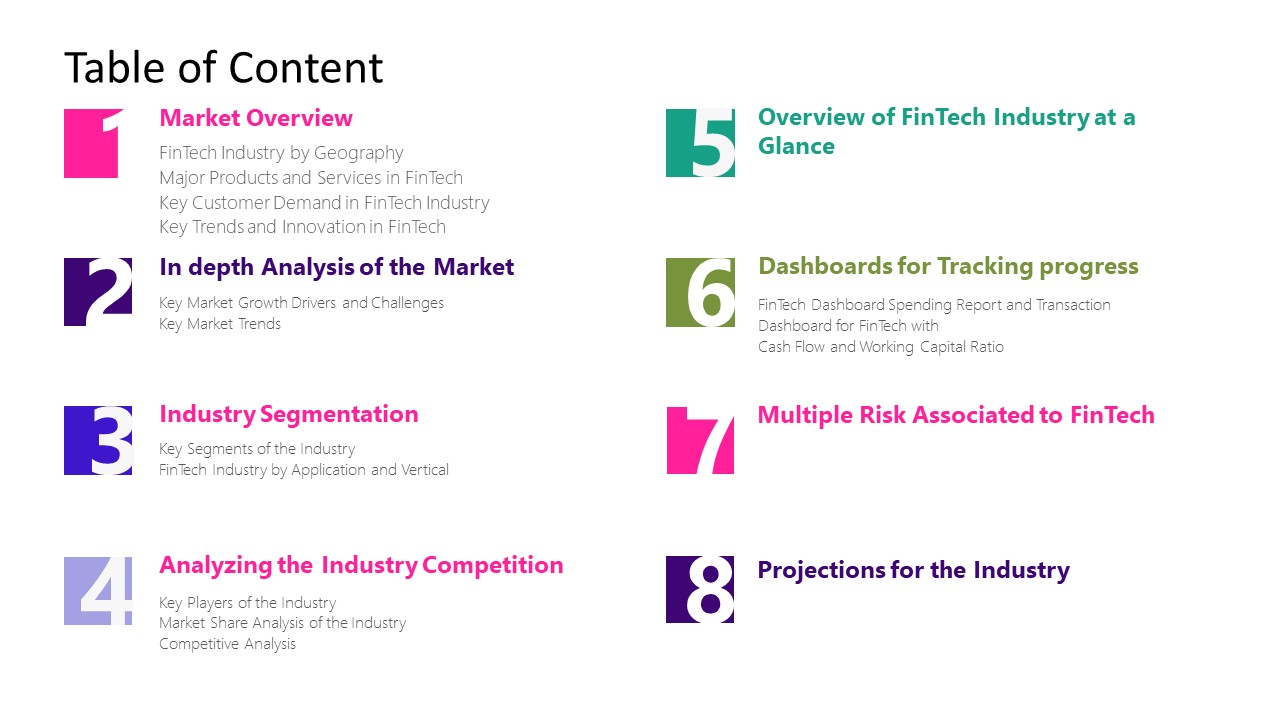 Table of Content

1
Market Overview
FinTech Industry by Geography
Major Products and Services in FinTech
Key Customer Demand in FinTech Industry
Key Trends and Innovation in FinTech

2
In depth Analysis of the Market
Key Market Growth Drivers and Challenges
Key Market Trends

3
Industry Segmentation
Key Segments of the Industry
FinTech Industry by Application and Vertical

4
Analyzing the Industry Competition
Key Players of the Industry
Market Share Analysis of the Industry
Competitive Analysis

5
Overview of FinTech Industry at a Glance

6
Dashboards for Tracking progress
FinTech Dashboard Spending Report and Transaction
Dashboard for FinTech with
Cash Flow and Working Capital Ratio

7
Multiple Risk Associated to FinTech

8
Projections for the Industry